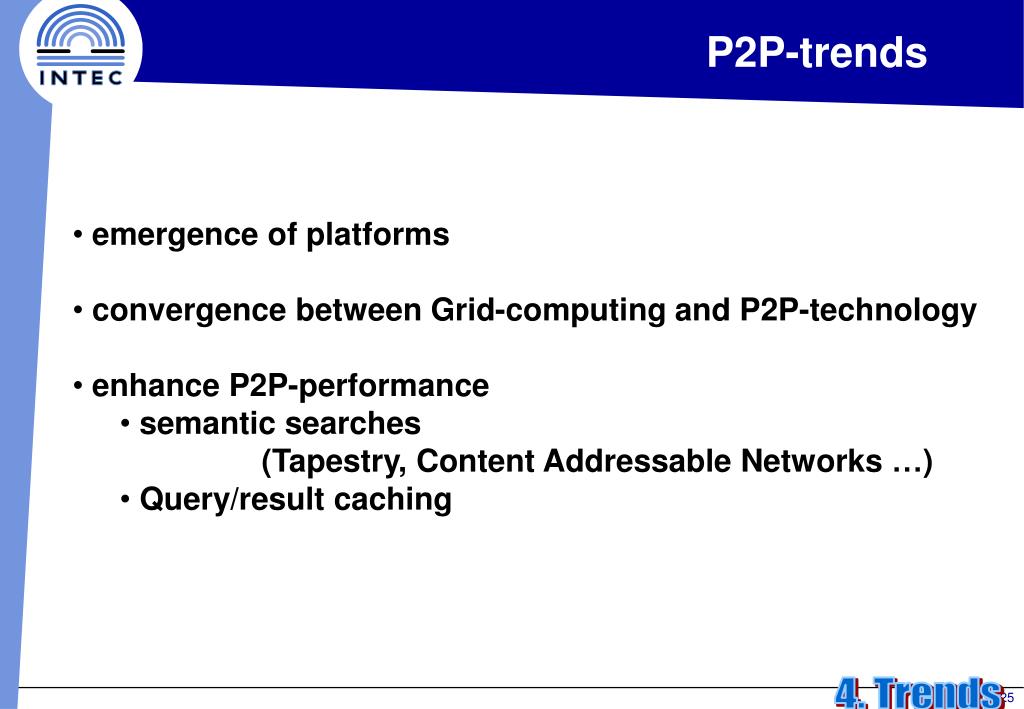 INTEC

P2P-trends

• emergence of platforms

• convergence between Grid-computing and P2P-technology

• enhance P2P-performance
• semantic searches
(Tapestry, Content Addressable Networks …)
• Query/result caching

4. Trends

25